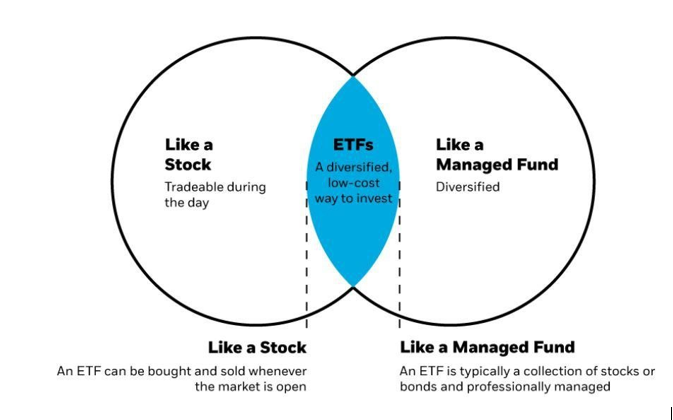 Like a Stock
Tradeable during the day

ETFs
A diversified, low-cost way to invest

Like a Managed Fund
Diversified

Like a Stock
An ETF can be bought and sold whenever the market is open

Like a Managed Fund
An ETF is typically a collection of stocks or bonds and professionally managed